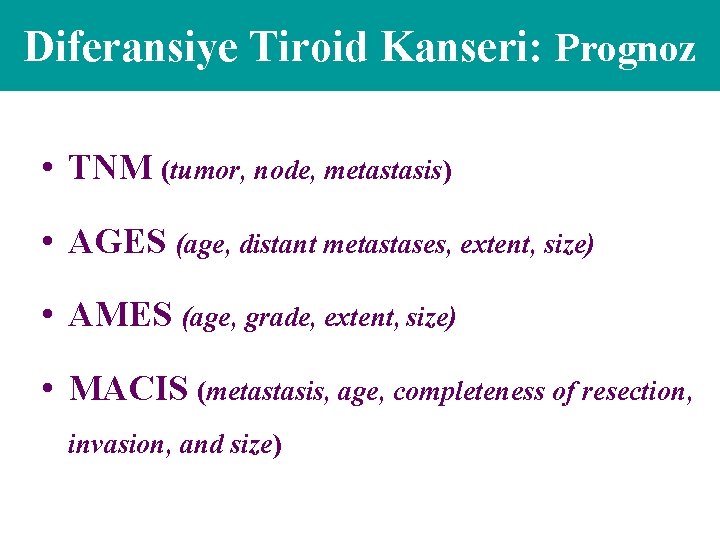 Diferansiye Tiroid Kanseri: Prognoz

• TNM (tumor, node, metastasis)

• AGES (age, distant metastases, extent, size)

• AMES (age, grade, extent, size)

• MACIS (metastasis, age, completeness of resection, invasion, and size)